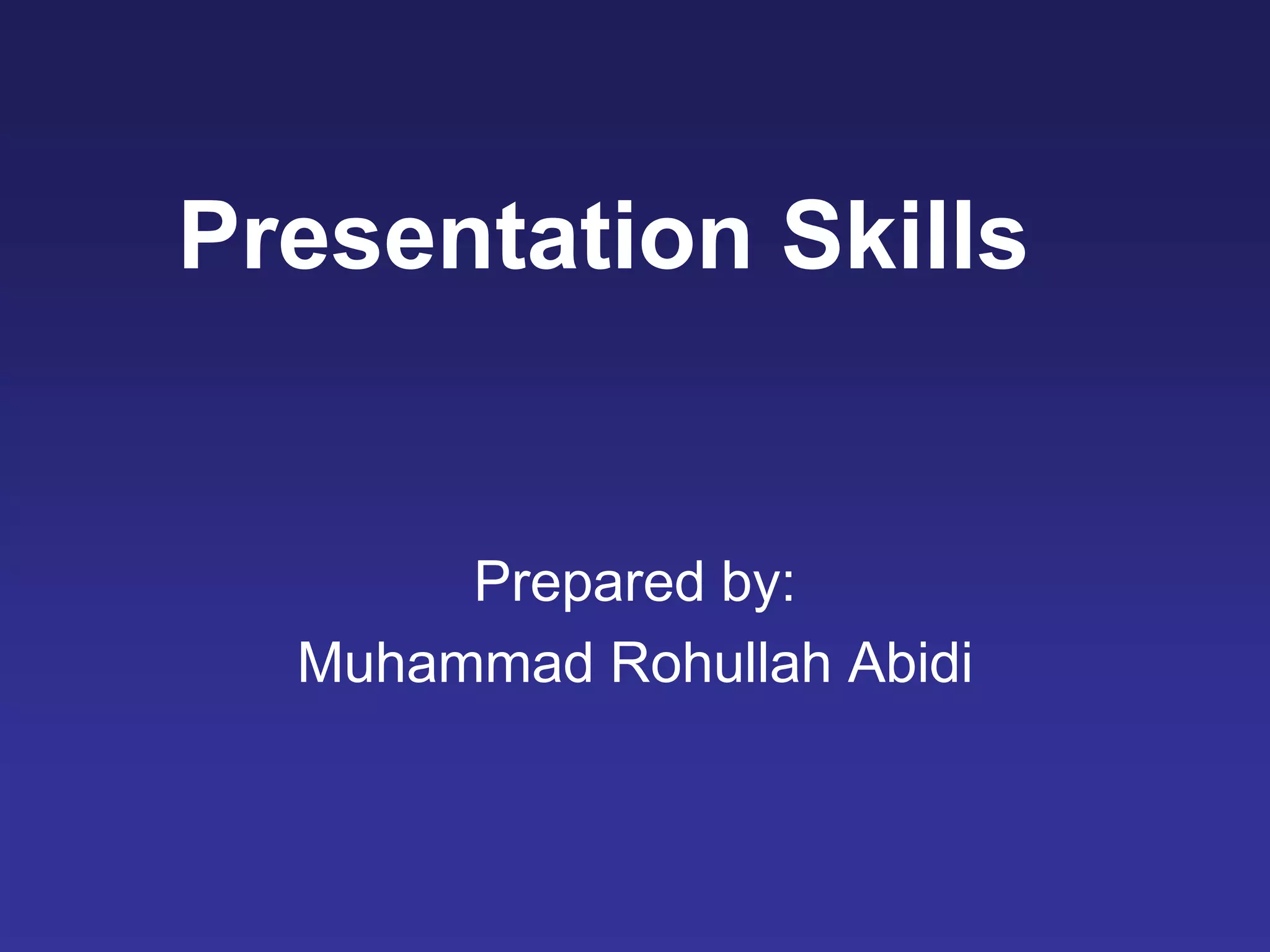 Presentation Skills

Prepared by:
Muhammad Rohullah Abidi